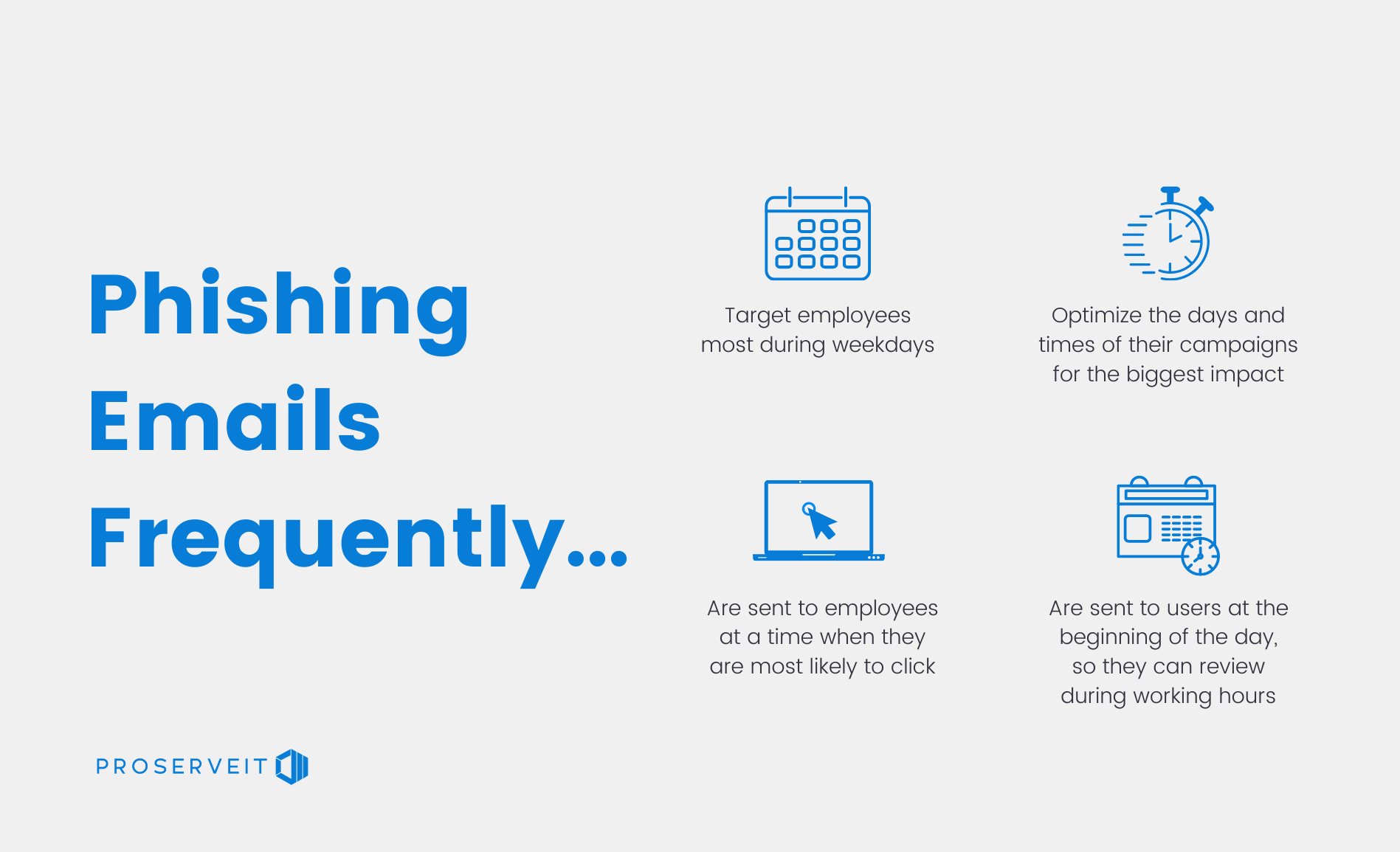 Phishing Emails Frequently...

Target employees most during weekdays

Optimize the days and times of their campaigns for the biggest impact

Are sent to employees at a time when they are most likely to click

Are sent to users at the beginning of the day, so they can review during working hours

PROSERVEIT